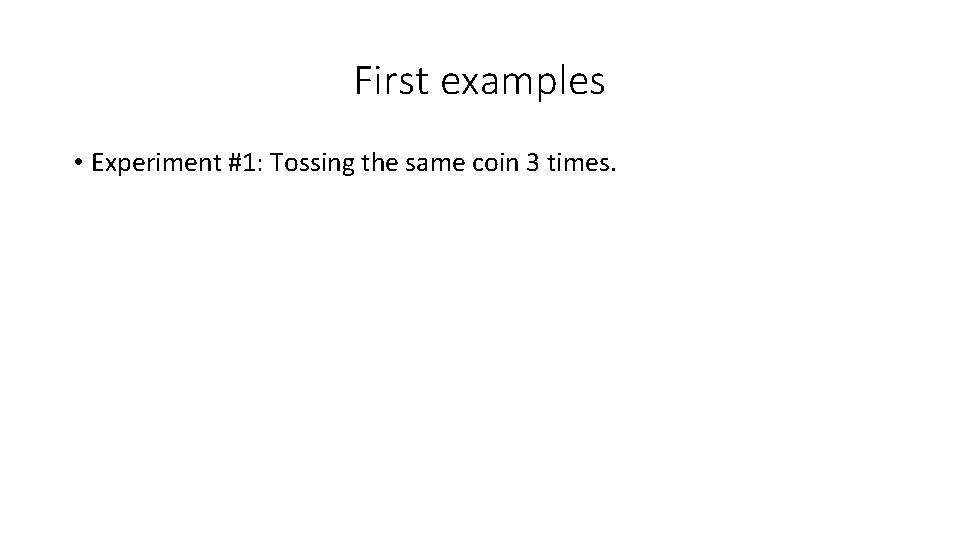 First examples

• Experiment #1: Tossing the same coin 3 times.